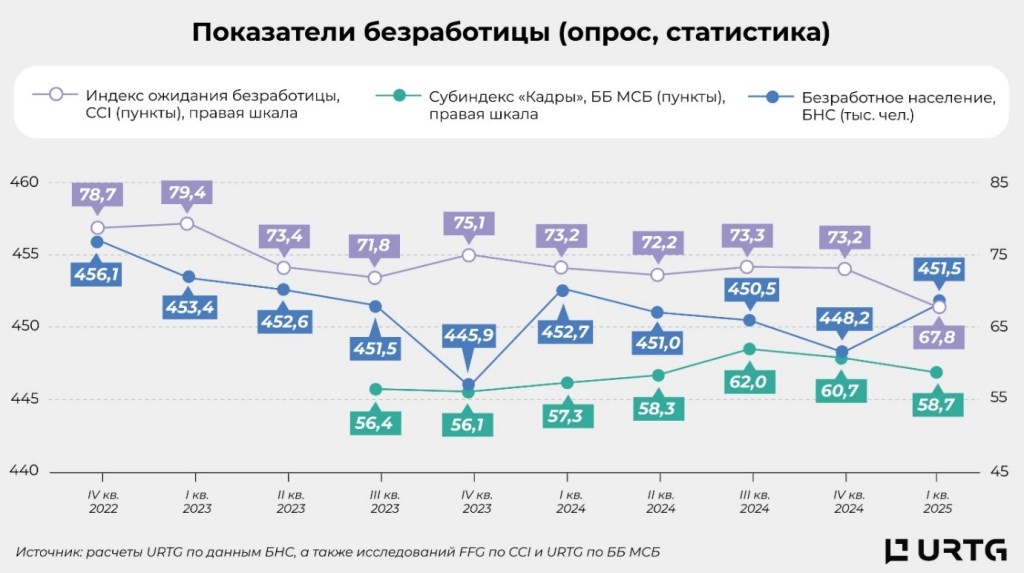 Показатели безработицы (опрос, статистика)

Индекс ожидания безработицы, CCI (пункты), правая шкала

Субиндекс «Кадры», ББ МСБ (пункты), правая шкала

Безработное население, БНС (тыс. чел.)

460
455
450
445
440

85
75
65
55
45

78,7
79,4
73,4
71,8
75,1
73,2
72,2
73,3
73,2
67,8

456,1
453,4
452,6
451,5
445,9
452,7
451,0
450,5
448,2
451,5

56,4
56,1
57,3
58,3
62,0
60,7
58,7

IV кв. 2022
I кв. 2023
II кв. 2023
III кв. 2023
IV кв. 2023
I кв. 2024
II кв. 2024
III кв. 2024
IV кв. 2024
I кв. 2025

Источник: расчеты URTG по данным БНС, а также исследований FFG по CCI и URTG по ББ МСБ

URTG